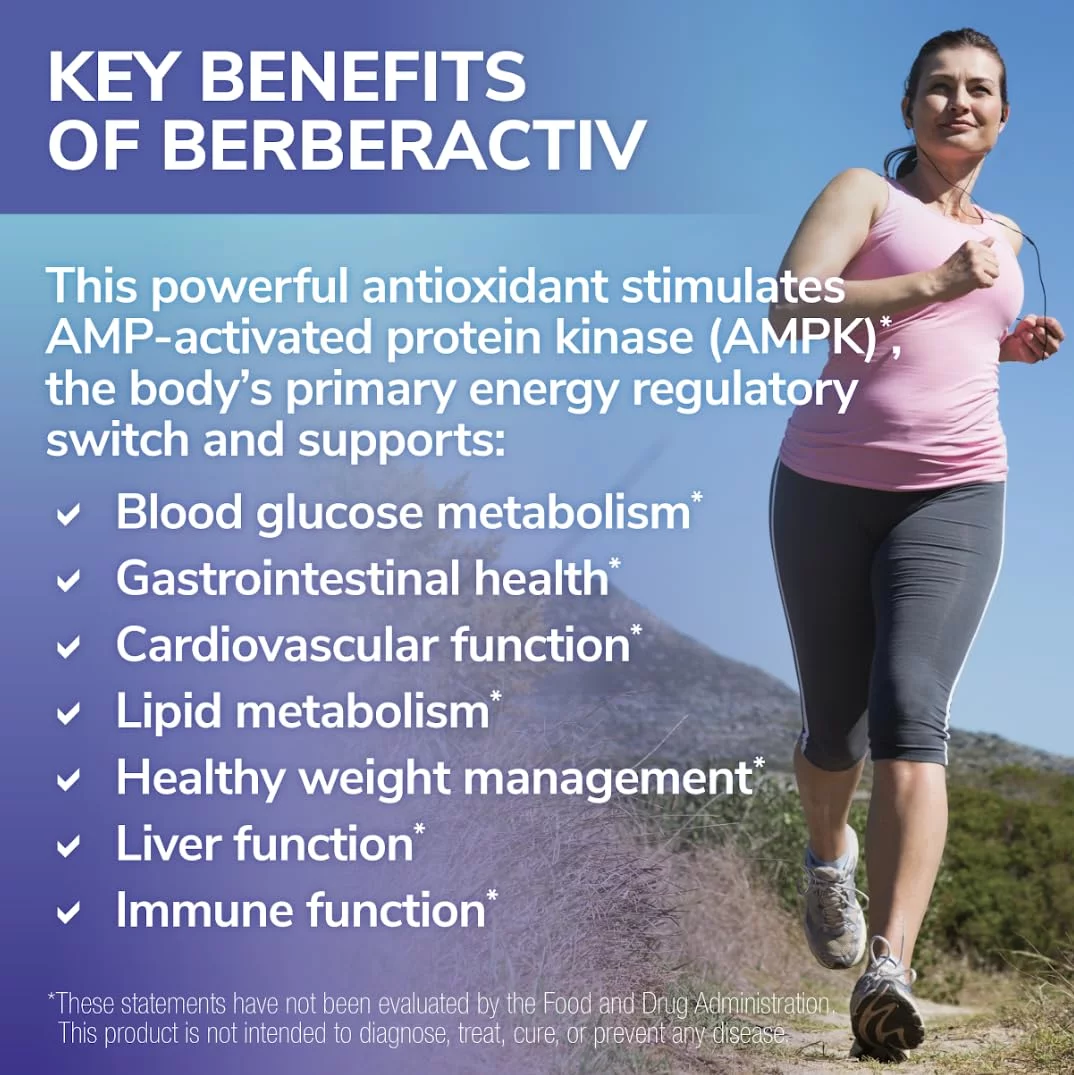 KEY BENEFITS OF BERBERACTIV

This powerful antioxidant stimulates AMP-activated protein kinase (AMPK)*, the body's primary energy regulatory switch and supports:

✓ Blood glucose metabolism*
✓ Gastrointestinal health*
✓ Cardiovascular function*
✓ Lipid metabolism*
✓ Healthy weight management*
✓ Liver function*
✓ Immune function*

*These statements have not been evaluated by the Food and Drug Administration. This product is not intended to diagnose, treat, cure, or prevent any disease.